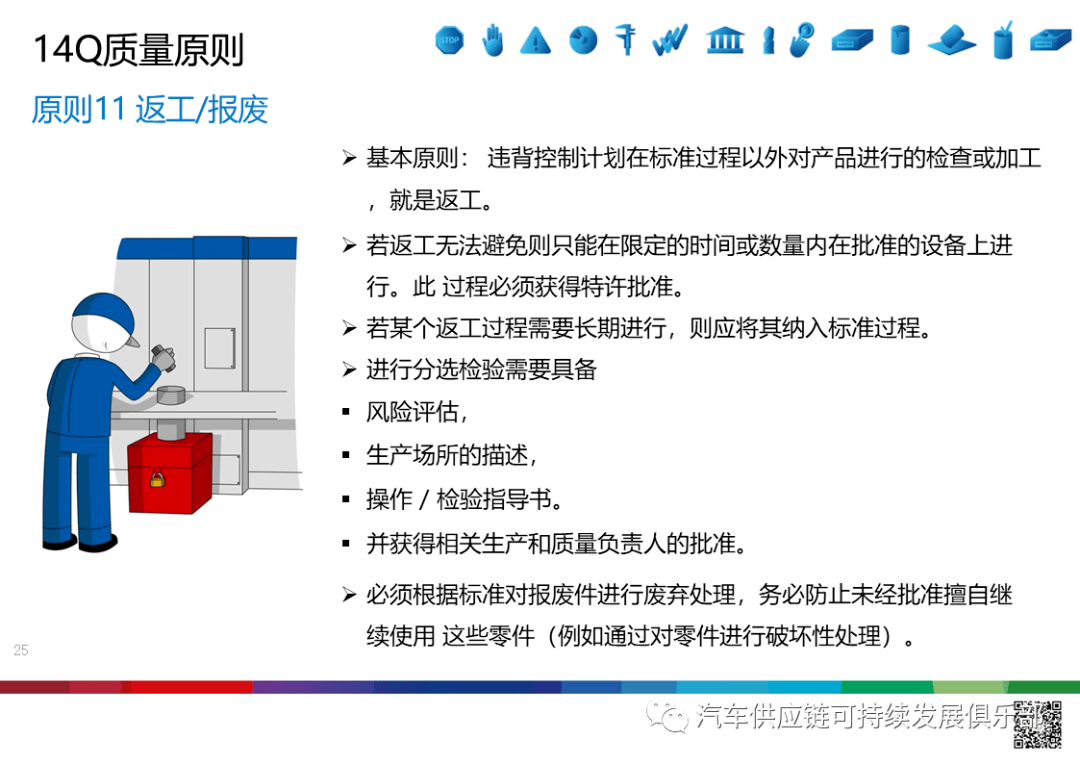 14Q质量原则

STOP

原则11 返工/报废

➢ 基本原则： 违背控制计划在标准过程以外对产品进行的检查或加工，就是返工。

➢ 若返工无法避免则只能在限定的时间或数量内在批准的设备上进行。此 过程必须获得特许批准。

➢ 若某个返工过程需要长期进行，则应将其纳入标准过程。

➢ 进行分选检验需要具备

▪ 风险评估，

▪ 生产场所的描述，

▪ 操作 / 检验指导书。

▪ 并获得相关生产和质量负责人的批准。

➢ 必须根据标准对报废件进行废弃处理，务必防止未经批准擅自继续使用 这些零件（例如通过对零件进行破坏性处理）。

25

汽车供应链可持续发展俱乐部